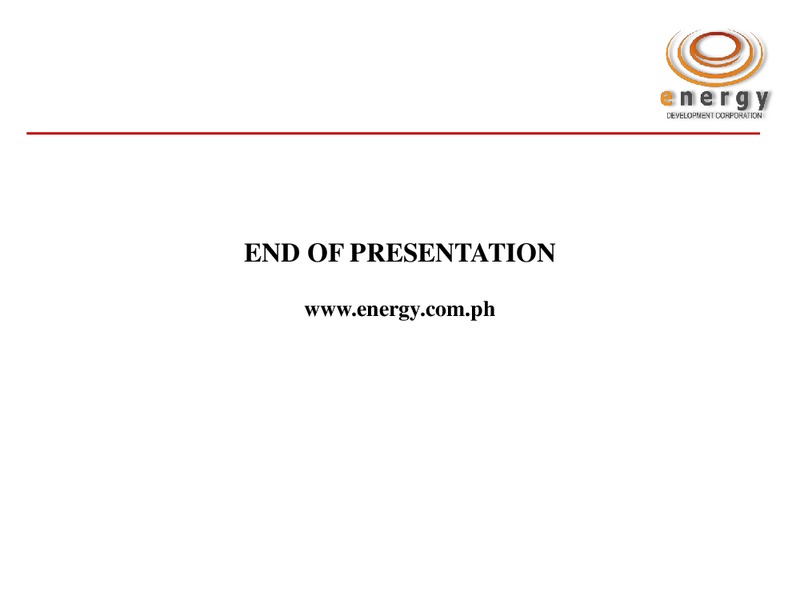 energy
DEVELOPMENT CORPORATION

END OF PRESENTATION

www.energy.com.ph